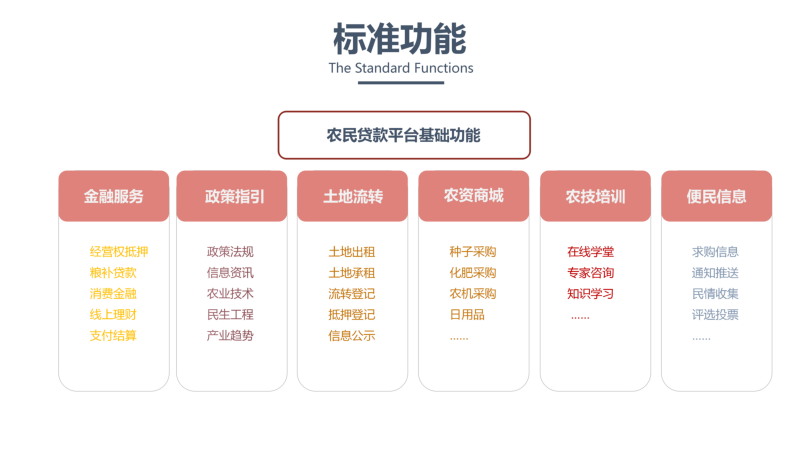 标准功能
The Standard Functions

农民贷款平台基础功能

金融服务
经营权抵押
粮补贷款
消费金融
线上理财
支付结算

政策指引
政策法规
信息资讯
农业技术
民生工程
产业趋势

土地流转
土地出租
土地承租
流转登记
抵押登记
信息公示

农资商城
种子采购
化肥采购
农机采购
日用品
......

农技培训
在线学堂
专家咨询
知识学习
......

便民信息
求购信息
通知推送
民情收集
评选投票
......